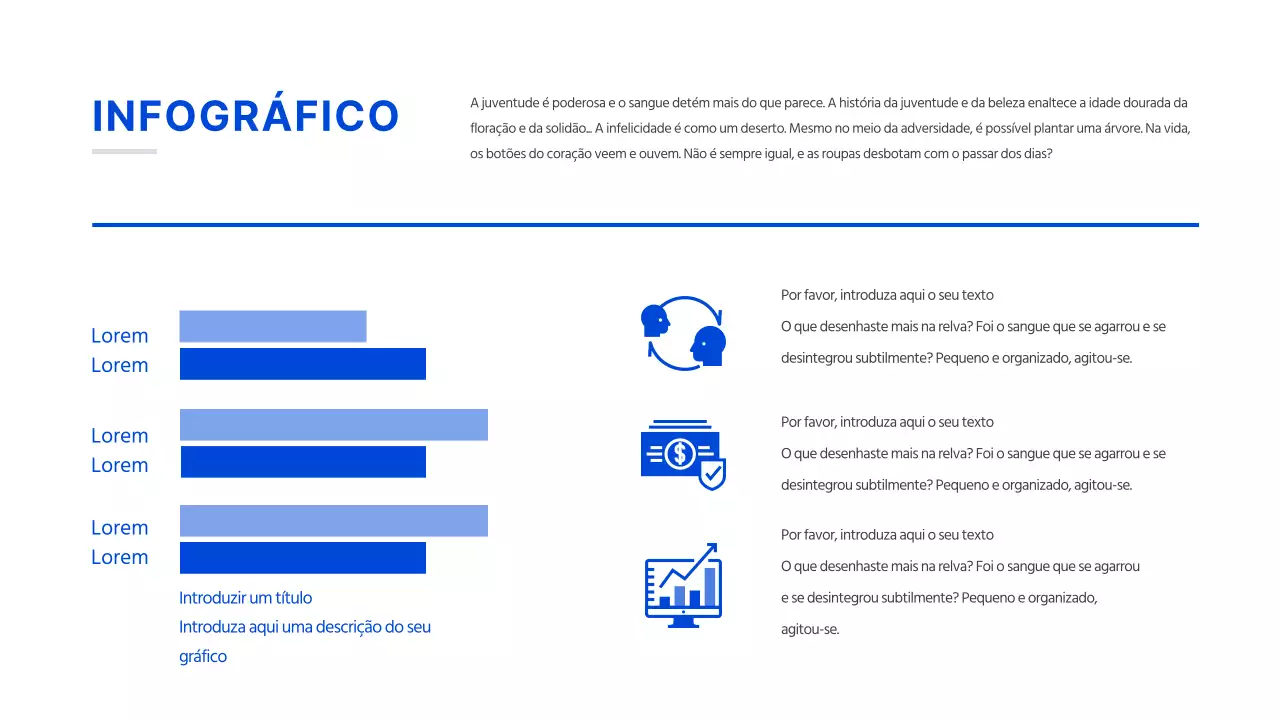 INFOGRÁFICO

A juventude é poderosa e o sangue detém mais do que parece. A história da juventude e da beleza enaltece a idade dourada da floração e da solidão... A infelicidade é como um deserto. Mesmo no meio da adversidade, é possível plantar uma árvore. Na vida, os botões do coração veem e ouvem. Não é sempre igual, e as roupas desbotam com o passar dos dias?

Lorem
Lorem

Lorem
Lorem

Lorem
Lorem

Introduzir um título
Introduza aqui uma descrição do seu gráfico

Por favor, introduza aqui o seu texto
O que desenhaste mais na relva? Foi o sangue que se agarrou e se desintegrou subtilmente? Pequeno e organizado, agitou-se.

Por favor, introduza aqui o seu texto
O que desenhaste mais na relva? Foi o sangue que se agarrou e se desintegrou subtilmente? Pequeno e organizado, agitou-se.

Por favor, introduza aqui o seu texto
O que desenhaste mais na relva? Foi o sangue que se agarrou e se desintegrou subtilmente? Pequeno e organizado, agitou-se.